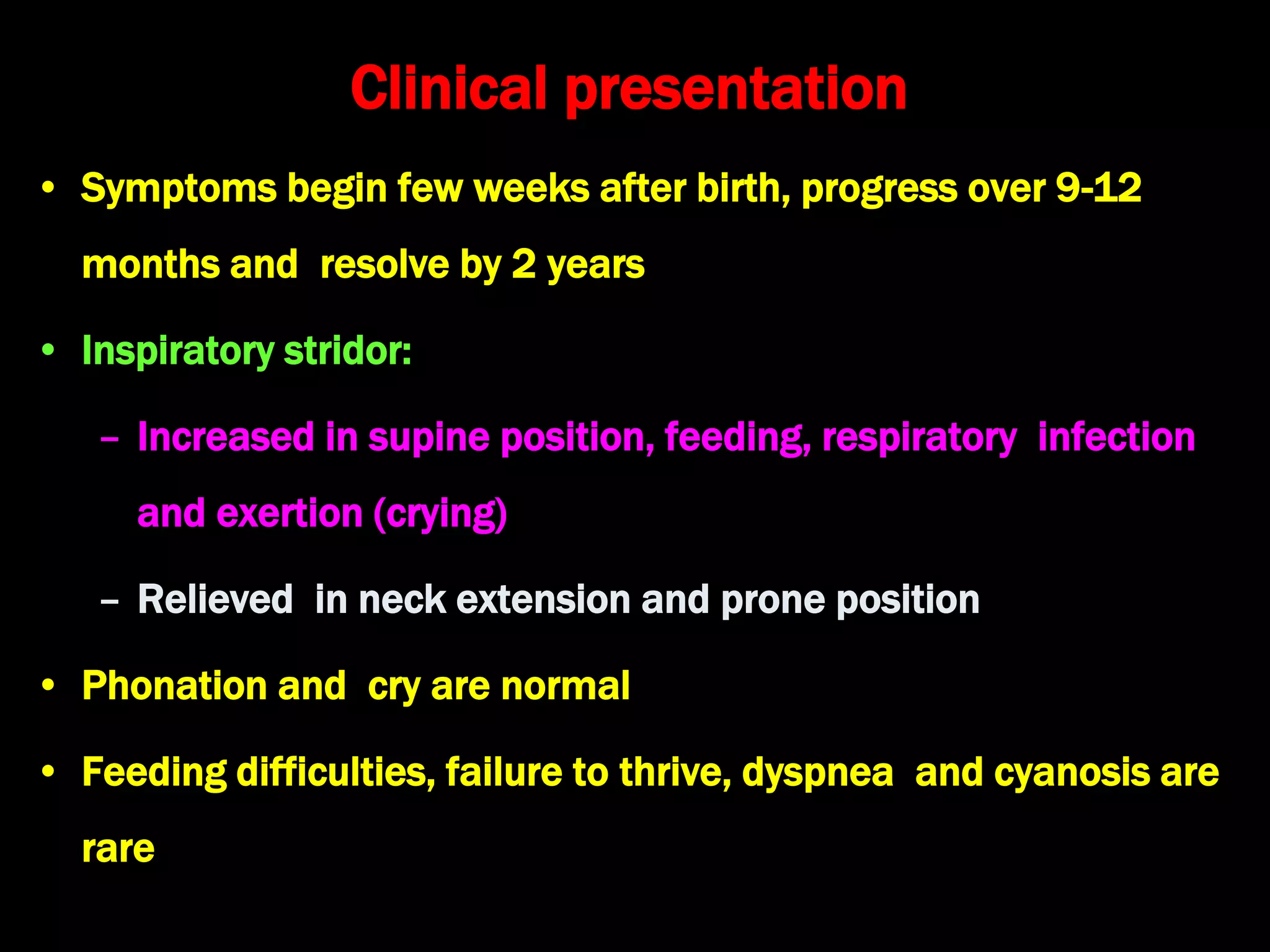 Clinical presentation

• Symptoms begin few weeks after birth, progress over 9-12 months and resolve by 2 years

• Inspiratory stridor:

– Increased in supine position, feeding, respiratory infection and exertion (crying)

– Relieved in neck extension and prone position

• Phonation and cry are normal

• Feeding difficulties, failure to thrive, dyspnea and cyanosis are rare